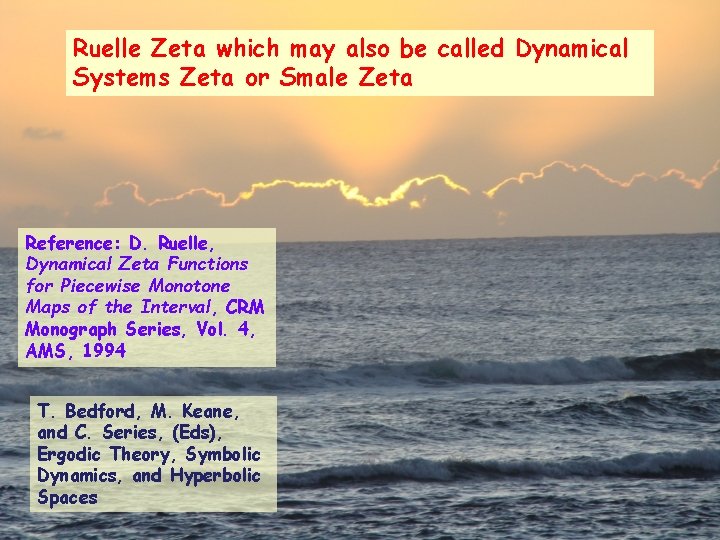 Ruelle Zeta which may also be called Dynamical Systems Zeta or Smale Zeta

Reference: D. Ruelle, Dynamical Zeta Functions for Piecewise Monotone Maps of the Interval, CRM Monograph Series, Vol. 4, AMS, 1994

T. Bedford, M. Keane, and C. Series, (Eds), Ergodic Theory, Symbolic Dynamics, and Hyperbolic Spaces